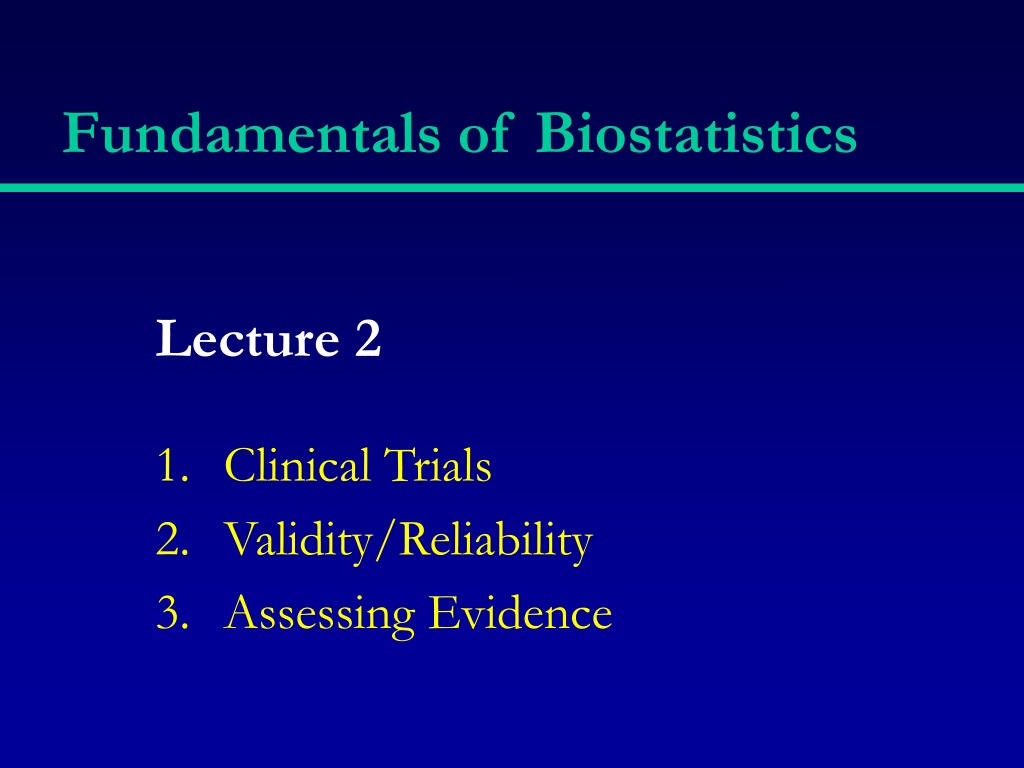 Fundamentals of Biostatistics

Lecture 2

1. Clinical Trials
2. Validity/Reliability
3. Assessing Evidence